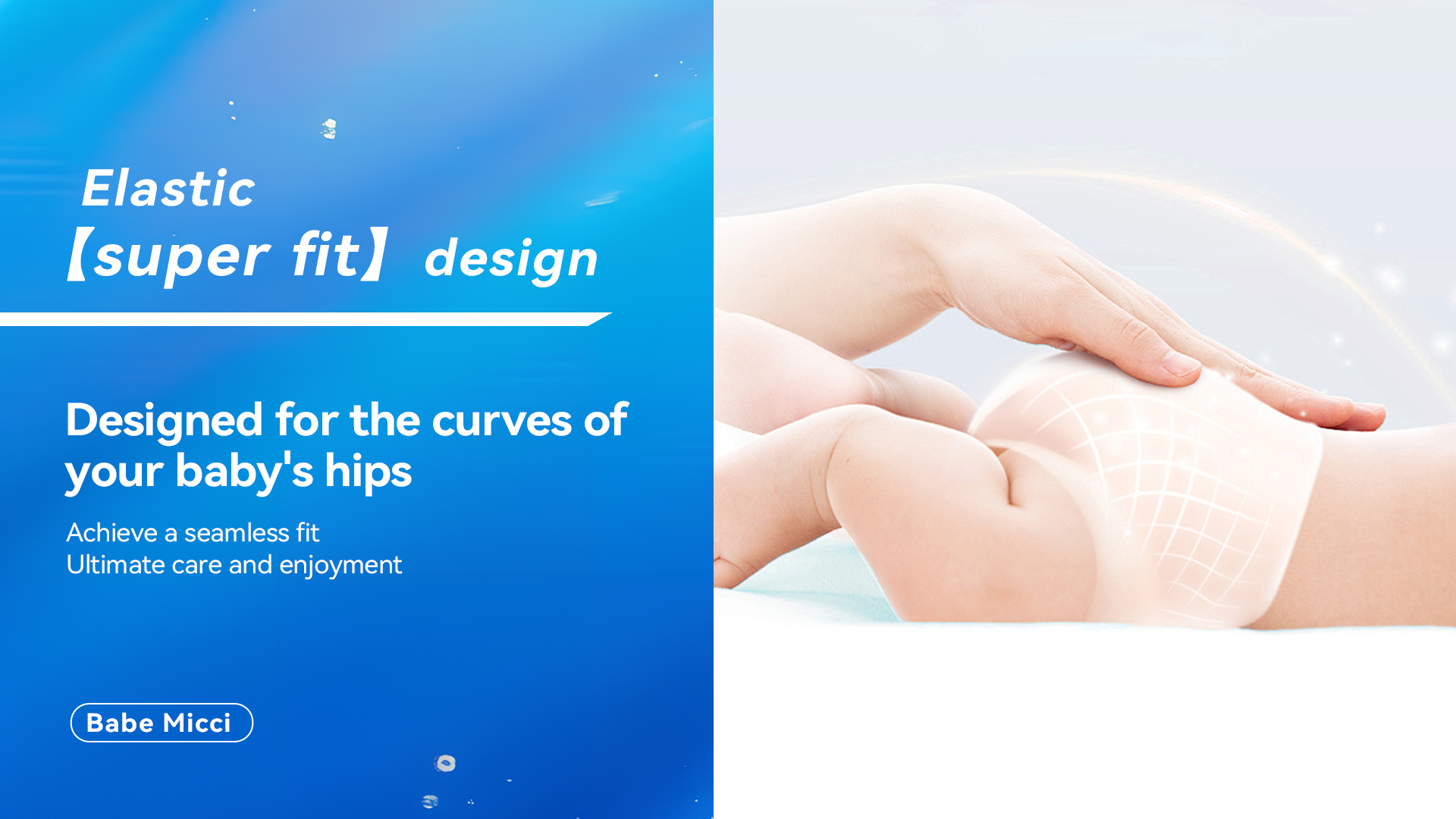 Elastic
【super fit】 design

Designed for the curves of your baby's hips

Achieve a seamless fit
Ultimate care and enjoyment

Babe Micci